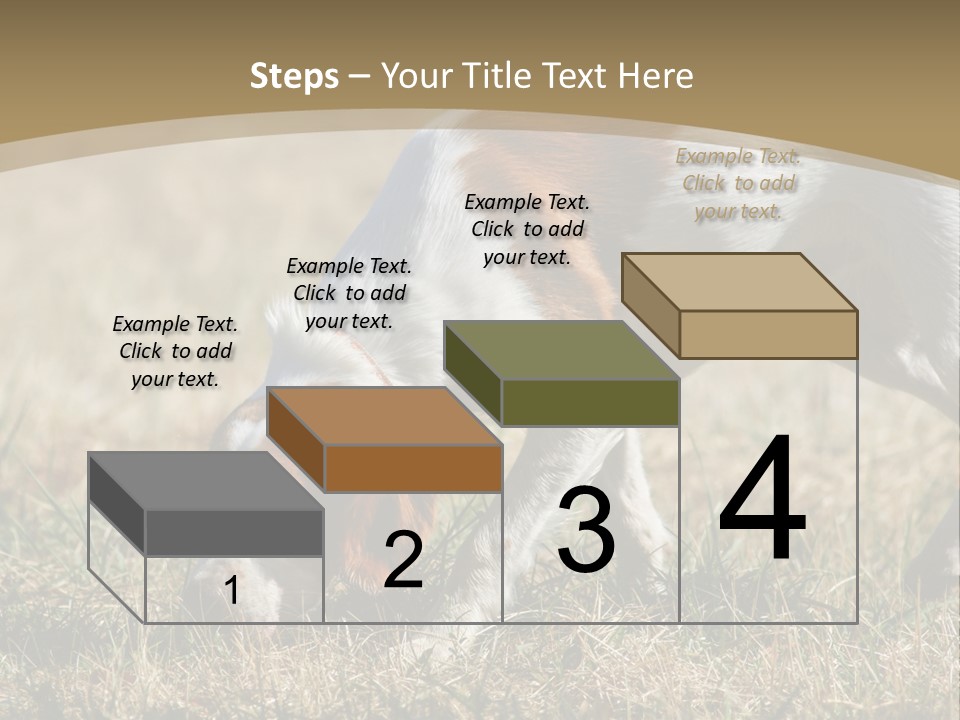 Steps – Your Title Text Here

Example Text. Click to add your text.

Example Text. Click to add your text.

Example Text. Click to add your text.

Example Text. Click to add your text.

1

2

3

4